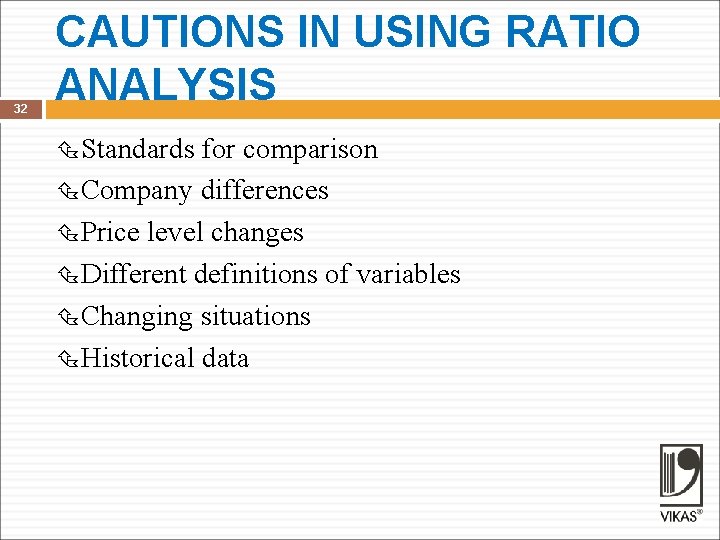 CAUTIONS IN USING RATIO ANALYSIS

32

Standards for comparison
Company differences
Price level changes
Different definitions of variables
Changing situations
Historical data

VIKAS®